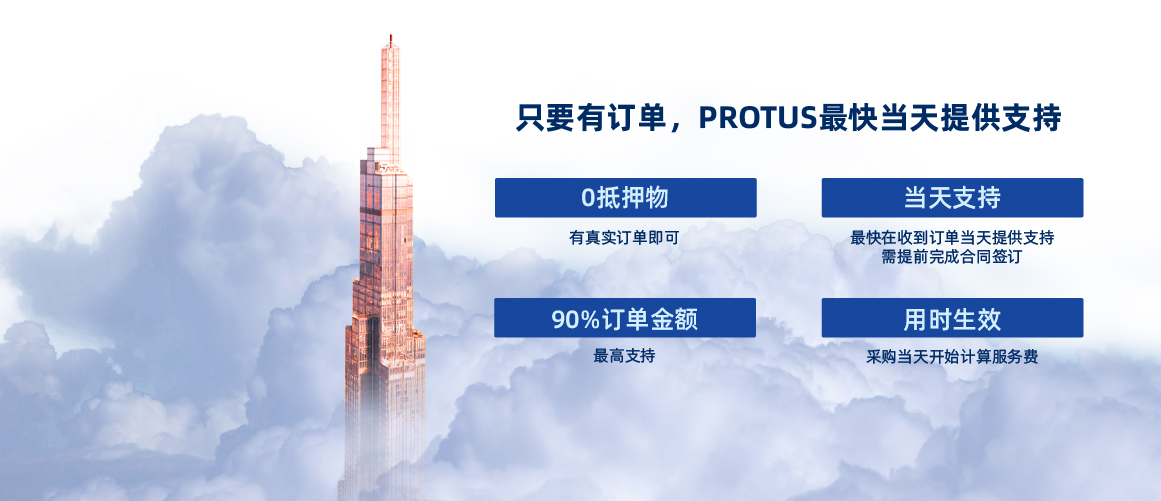 只要有订单，PROTUS最快当天提供支持

0抵押物

有真实订单即可

当天支持

最快在收到订单当天提供支持
需提前完成合同签订

90%订单金额

最高支持

用时生效

采购当天开始计算服务费